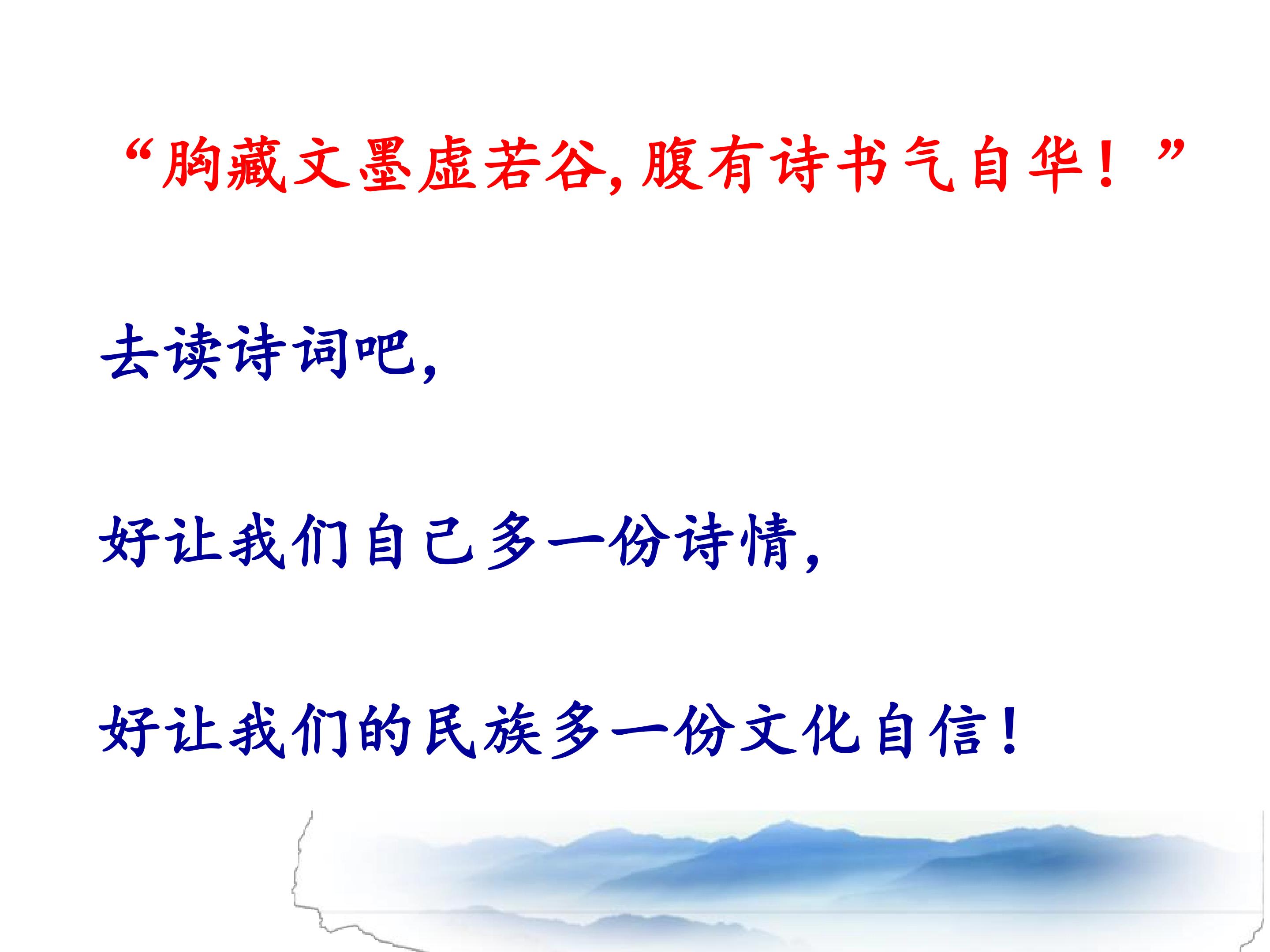 “胸藏文墨虚若谷,腹有诗书气自华！”

去读诗词吧,

好让我们自己多一份诗情,

好让我们的民族多一份文化自信！